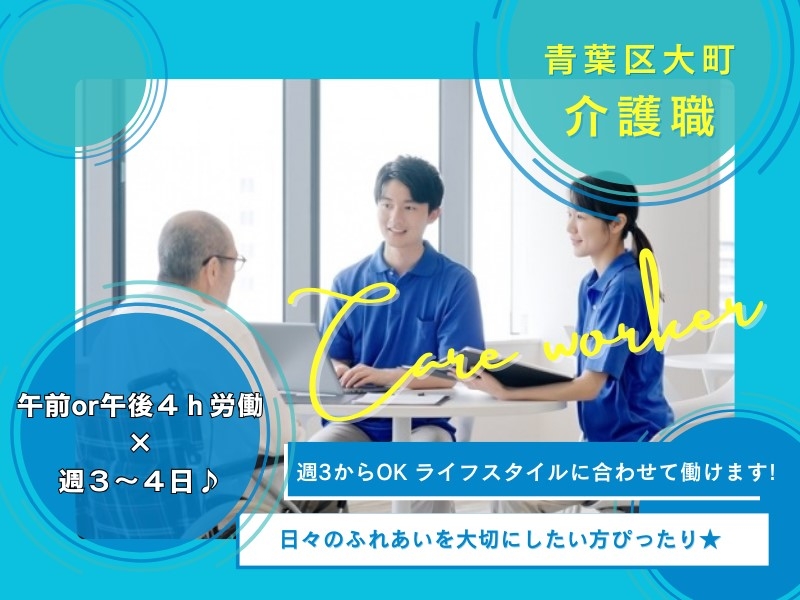 青葉区大町
介護職

Care worker

午前or午後４ｈ労働
×
週３～４日♪

週3からOK ライフスタイルに合わせて働けます!

日々のふれあいを大切にしたい方ぴったり★